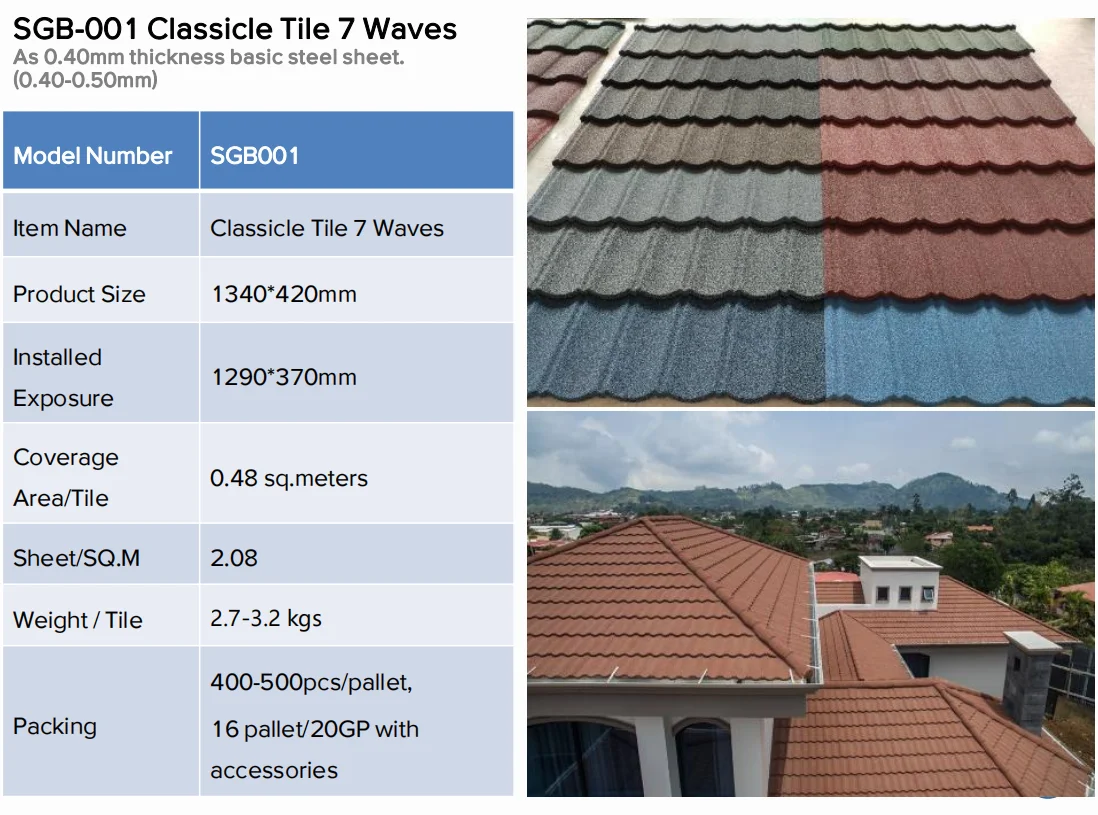 SGB-001 Classicle Tile 7 Waves
As 0.40mm thickness basic steel sheet. (0.40-0.50mm)

| Model Number | SGB001 |
|---|---|
| Item Name | Classicle Tile 7 Waves |
| Product Size | 1340*420mm |
| Installed Exposure | 1290*370mm |
| Coverage Area/Tile | 0.48 sq.meters |
| Sheet/SQ.M | 2.08 |
| Weight / Tile | 2.7-3.2 kgs |
| Packing | 400-500pcs/pallet, 16 pallet/20GP with accessories |